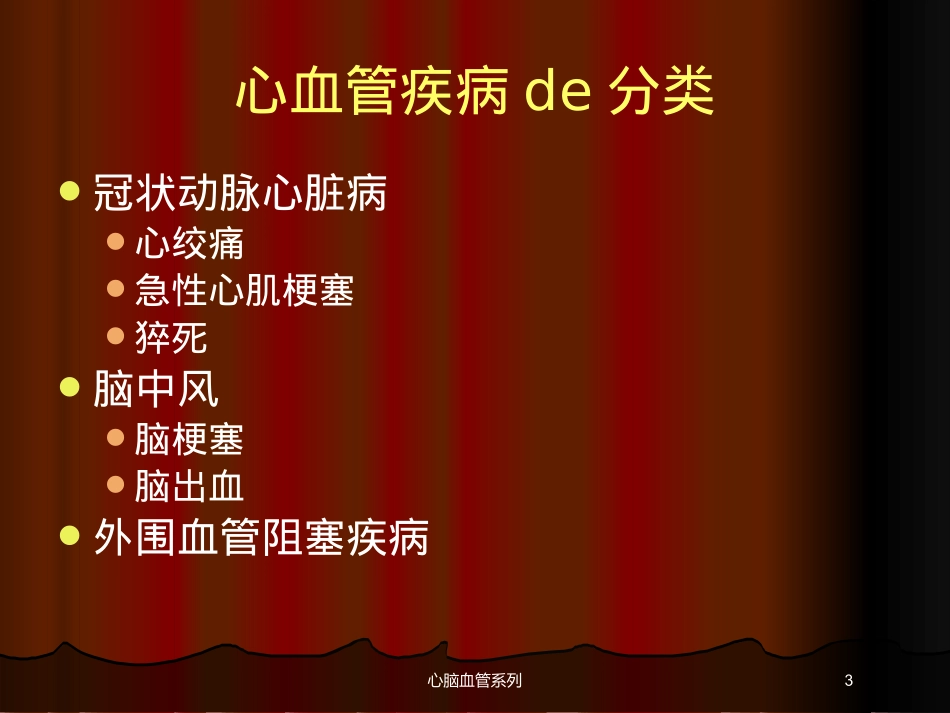 心血管疾病 de 分类

- 冠状动脉心脏病
  - 心绞痛
  - 急性心肌梗塞
  - 猝死
- 脑中风
  - 脑梗塞
  - 脑出血
- 外围血管阻塞疾病

心脑血管系列

3